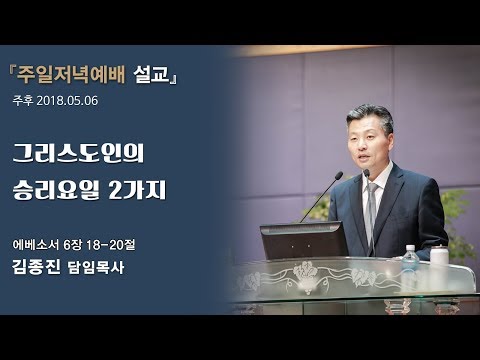 『주일저녁예배 설교』

주후 2018.05.06

그리스도인의
승리요일 2가지

에베소서 6장 18-20절
김종진 담임목사